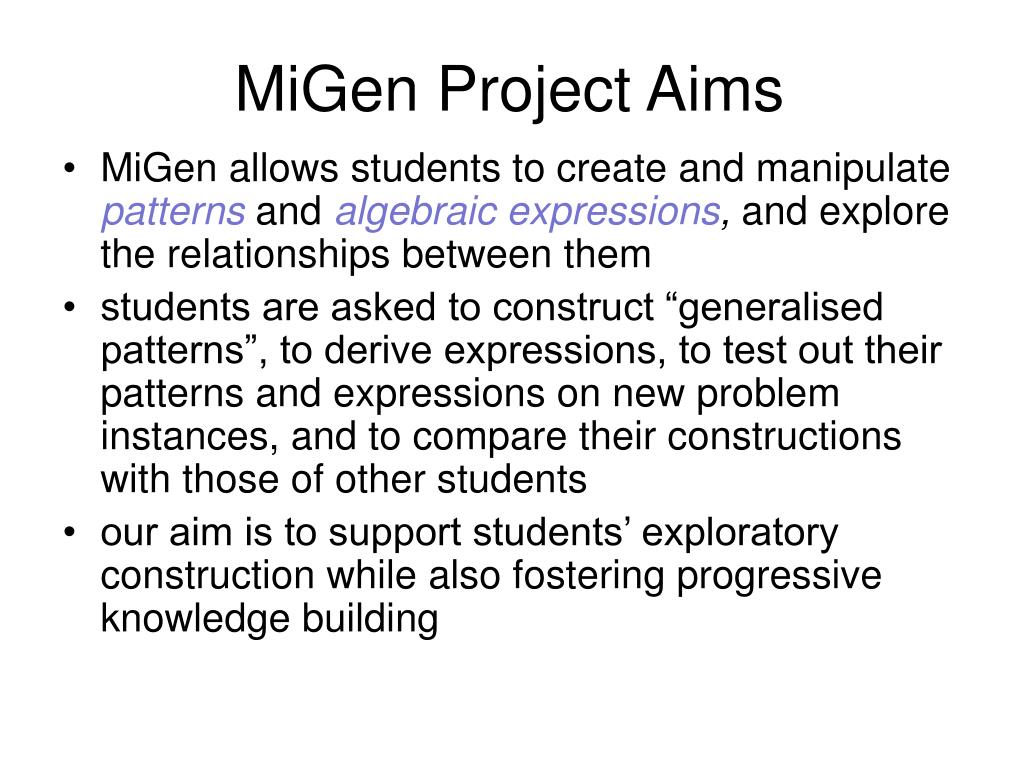 MiGen Project Aims

• MiGen allows students to create and manipulate patterns and algebraic expressions, and explore the relationships between them

• students are asked to construct “generalised patterns”, to derive expressions, to test out their patterns and expressions on new problem instances, and to compare their constructions with those of other students

• our aim is to support students’ exploratory construction while also fostering progressive knowledge building